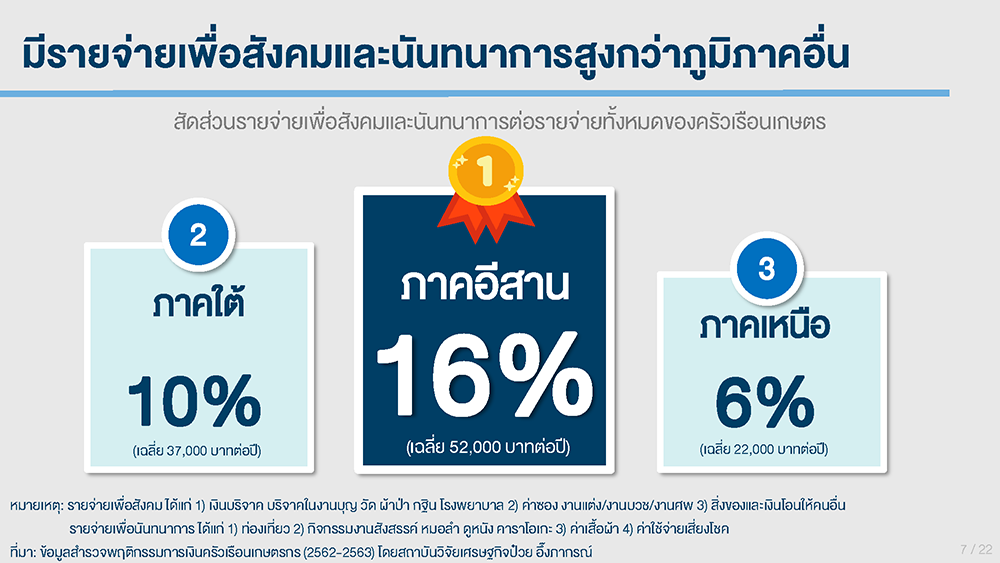 มีรายจ่ายเพื่อสังคมและนันทนาการสูงกว่าภูมิภาคอื่น

สัดส่วนรายจ่ายเพื่อสังคมและนันทนาการต่อรายจ่ายทั้งหมดของครัวเรือนเกษตร

2
ภาคใต้
10%
(เฉลี่ย 37,000 บาทต่อปี)

1
ภาคอีสาน
16%
(เฉลี่ย 52,000 บาทต่อปี)

3
ภาคเหนือ
6%
(เฉลี่ย 22,000 บาทต่อปี)

หมายเหตุ: รายจ่ายเพื่อสังคม ได้แก่ 1) เงินบริจาค บริจาคในงานบุญ วัด ผ้าป่า กฐิน โรงพยาบาล 2) ค่าซอง งานแต่ง/งานบวช/งานศพ 3) สิ่งของและเงินโอนให้คนอื่น
รายจ่ายเพื่อนันทนาการ ได้แก่ 1) ท่องเที่ยว 2) กิจกรรมงานสังสรรค์ หมอลำ ดูหนัง คาราโอเกะ 3) ค่าเสื้อผ้า 4) ค่าใช้จ่ายเสี่ยงโชค
ที่มา: ข้อมูลสำรวจพฤติกรรมการเงินครัวเรือนเกษตรกร (2562-2563) โดยสถาบันวิจัยเศรษฐกิจป๋วย อึ๊งภากรณ์

7 / 22